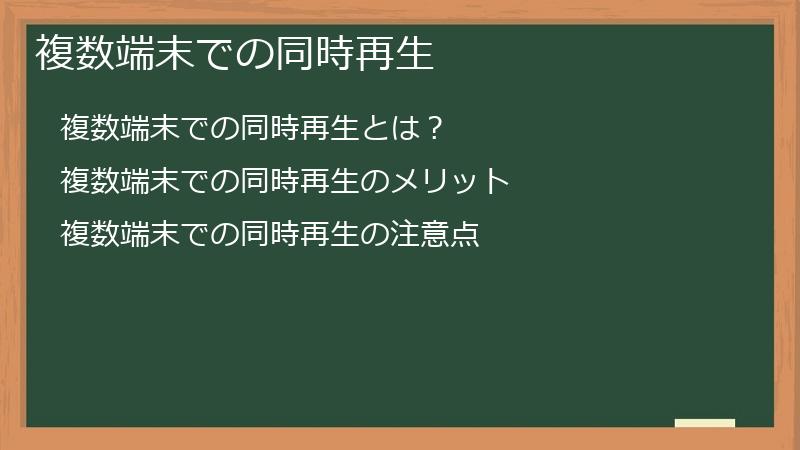 複数端末での同時再生

複数端末での同時再生とは？

複数端末での同時再生のメリット

複数端末での同時再生の注意点